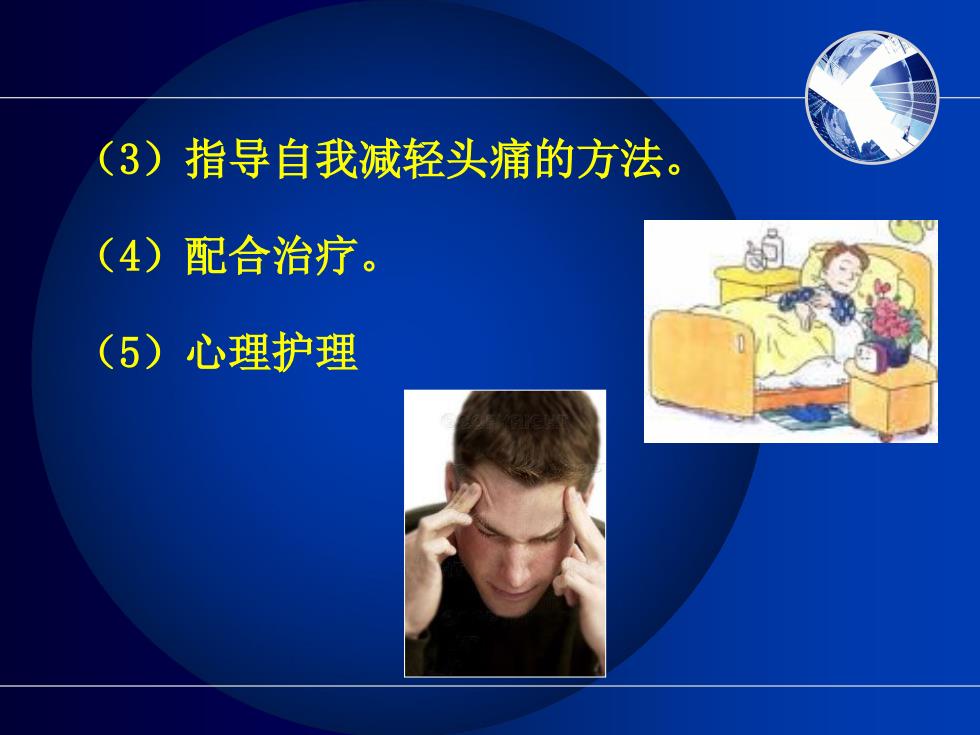 （3）指导自我减轻头痛的方法。

（4）配合治疗。

（5）心理护理